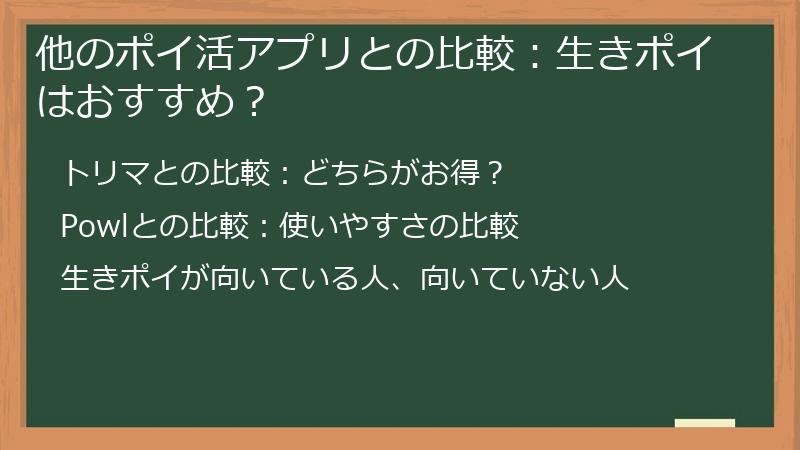 他のポイ活アプリとの比較：生きポイはおすすめ？

トリマとの比較：どちらがお得？

Powlとの比較：使いやすさの比較

生きポイが向いている人、向いていない人